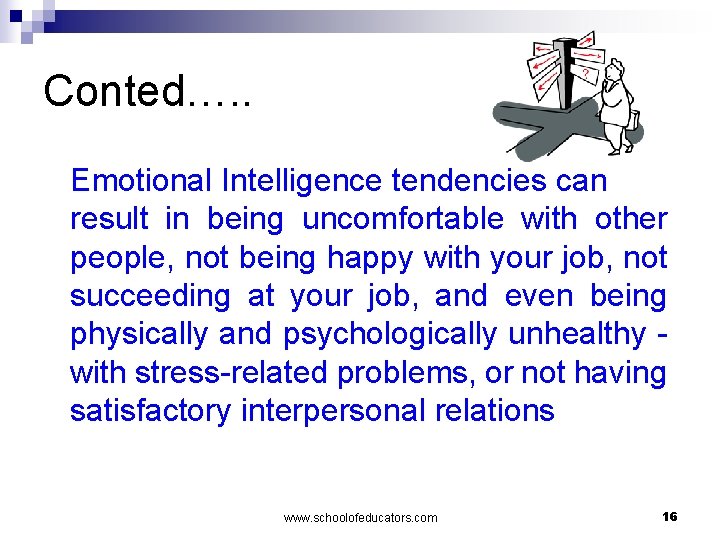 Conted…..

Emotional Intelligence tendencies can result in being uncomfortable with other people, not being happy with your job, not succeeding at your job, and even being physically and psychologically unhealthy - with stress-related problems, or not having satisfactory interpersonal relations

www.schoolofeducators.com

16